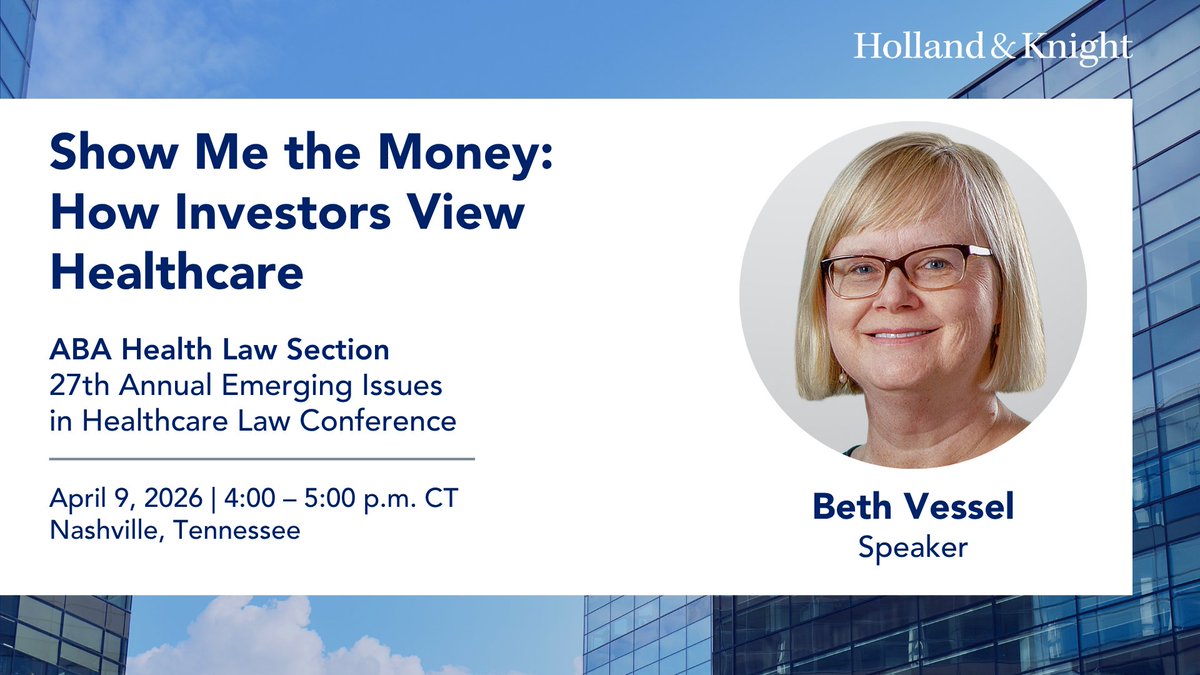 Holland & Knight

Show Me the Money: How Investors View Healthcare

ABA Health Law Section
27th Annual Emerging Issues in Healthcare Law Conference

April 9, 2026 | 4:00 – 5:00 p.m. CT
Nashville, Tennessee

Beth Vessel
Speaker